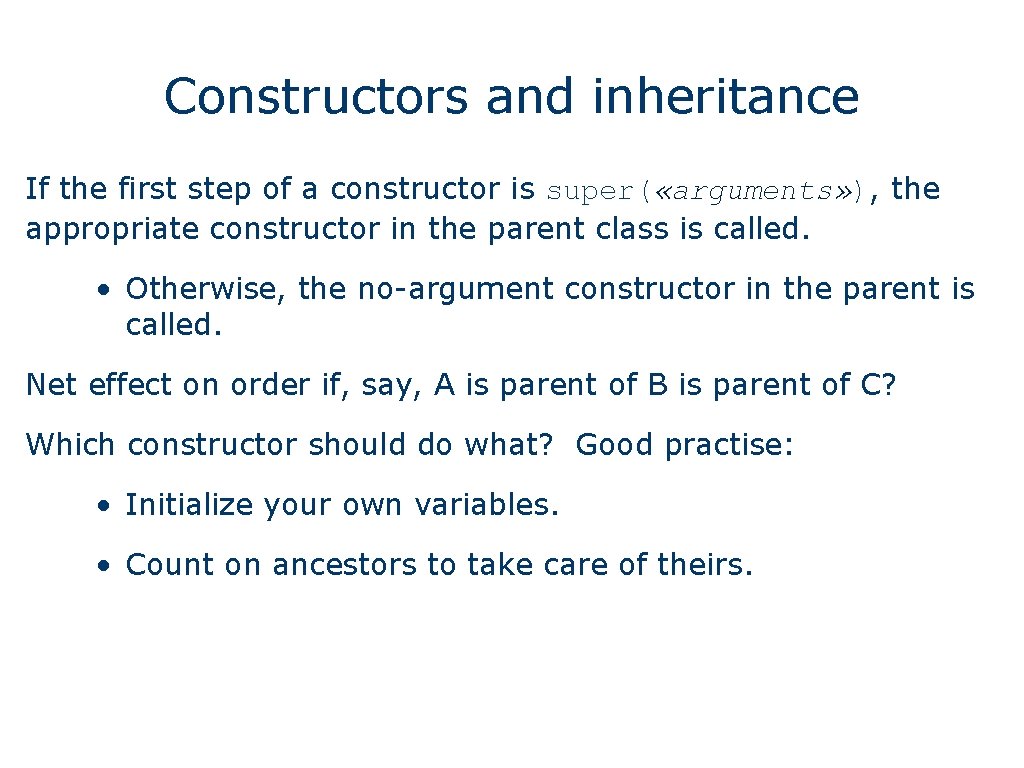 Constructors and inheritance

If the first step of a constructor is super(«arguments»), the appropriate constructor in the parent class is called.

• Otherwise, the no-argument constructor in the parent is called.

Net effect on order if, say, A is parent of B is parent of C?

Which constructor should do what? Good practise:

• Initialize your own variables.

• Count on ancestors to take care of theirs.